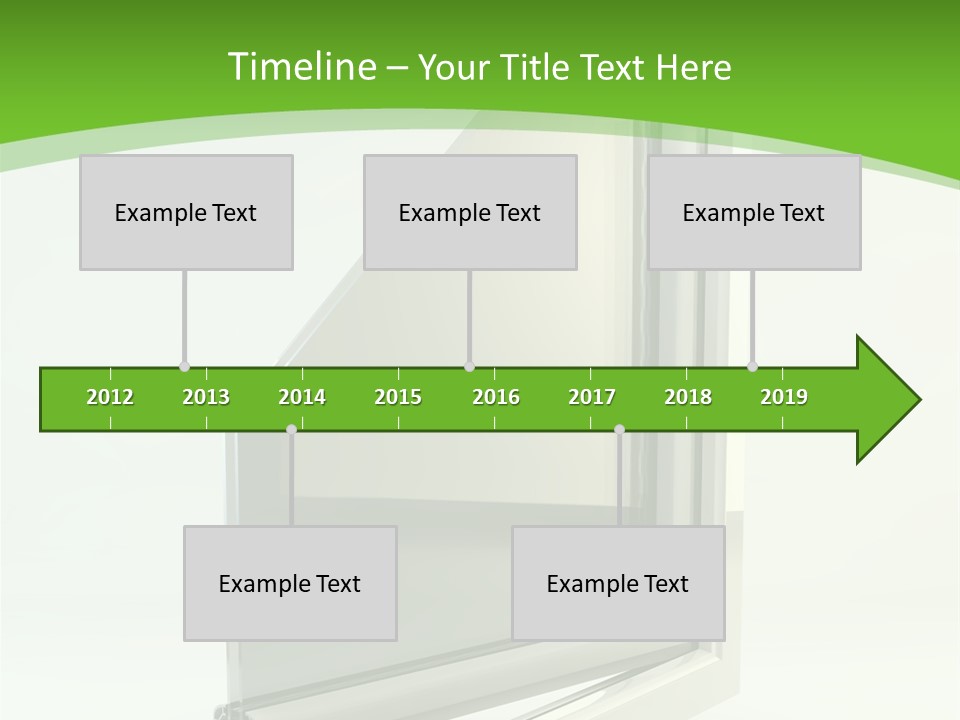 Timeline – Your Title Text Here

Example Text

Example Text

Example Text

2012 2013 2014 2015 2016 2017 2018 2019

Example Text

Example Text